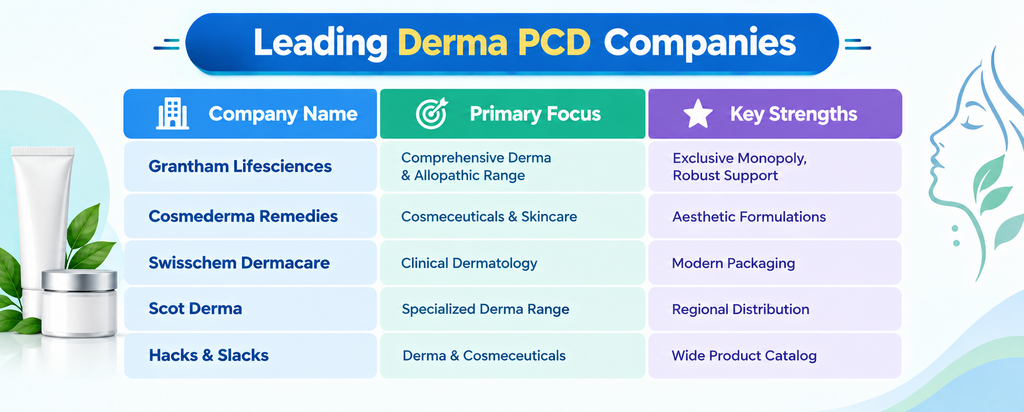 Leading Derma PCD Companies

| Company Name | Primary Focus | Key Strengths |
|---|---|---|
| Grantham Lifesciences | Comprehensive Derma & Allopathic Range | Exclusive Monopoly, Robust Support |
| Cosmederma Remedies | Cosmeceuticals & Skincare | Aesthetic Formulations |
| Swisschem Dermacare | Clinical Dermatology | Modern Packaging |
| Scot Derma | Specialized Derma Range | Regional Distribution |
| Hacks & Slacks | Derma & Cosmeceuticals | Wide Product Catalog |